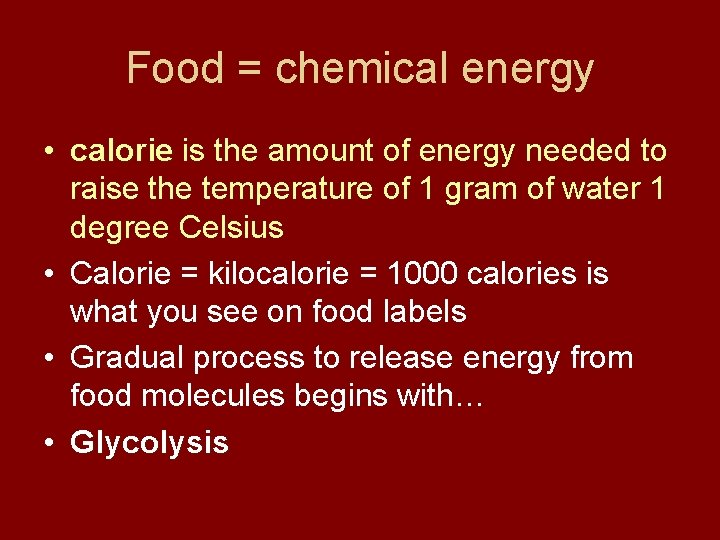 Food = chemical energy

• calorie is the amount of energy needed to raise the temperature of 1 gram of water 1 degree Celsius
• Calorie = kilocalorie = 1000 calories is what you see on food labels
• Gradual process to release energy from food molecules begins with…
• Glycolysis